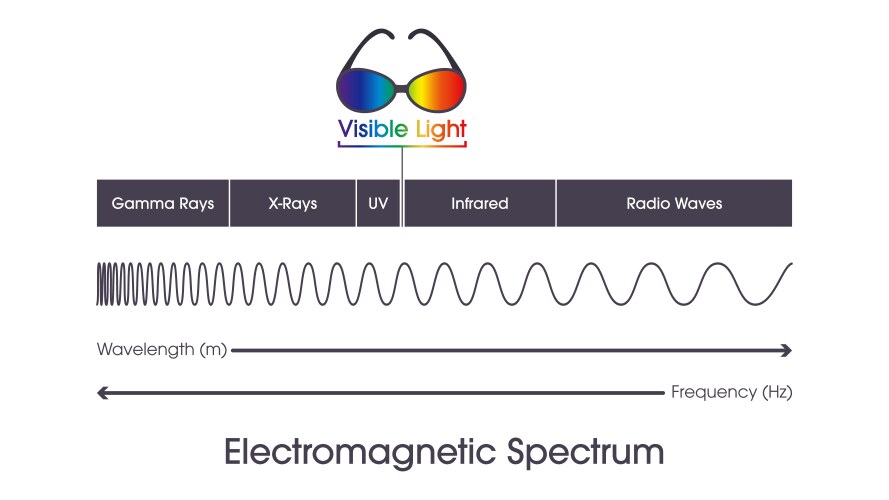 Visible Light

Gamma Rays
X-Rays
UV
Infrared
Radio Waves

Wavelength (m)

Frequency (Hz)

Electromagnetic Spectrum